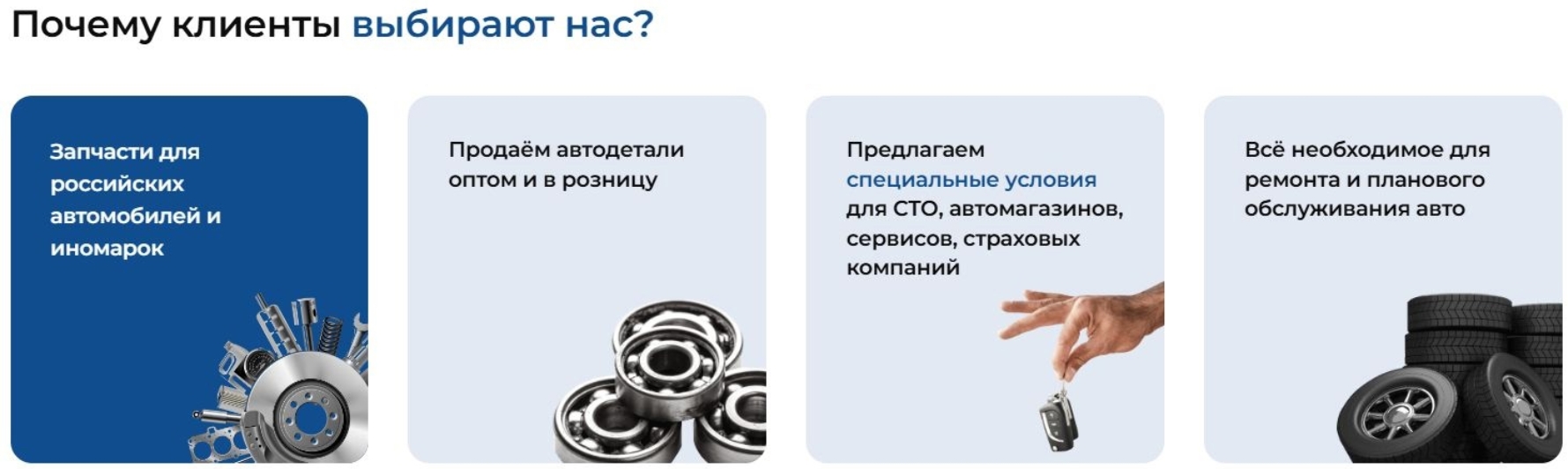 Почему клиенты выбирают нас?

Запчасти для российских автомобилей и иномарок

Продаём автодетали оптом и в розницу

Предлагаем специальные условия для СТО, автомагазинов, сервисов, страховых компаний

Всё необходимое для ремонта и планового обслуживания авто